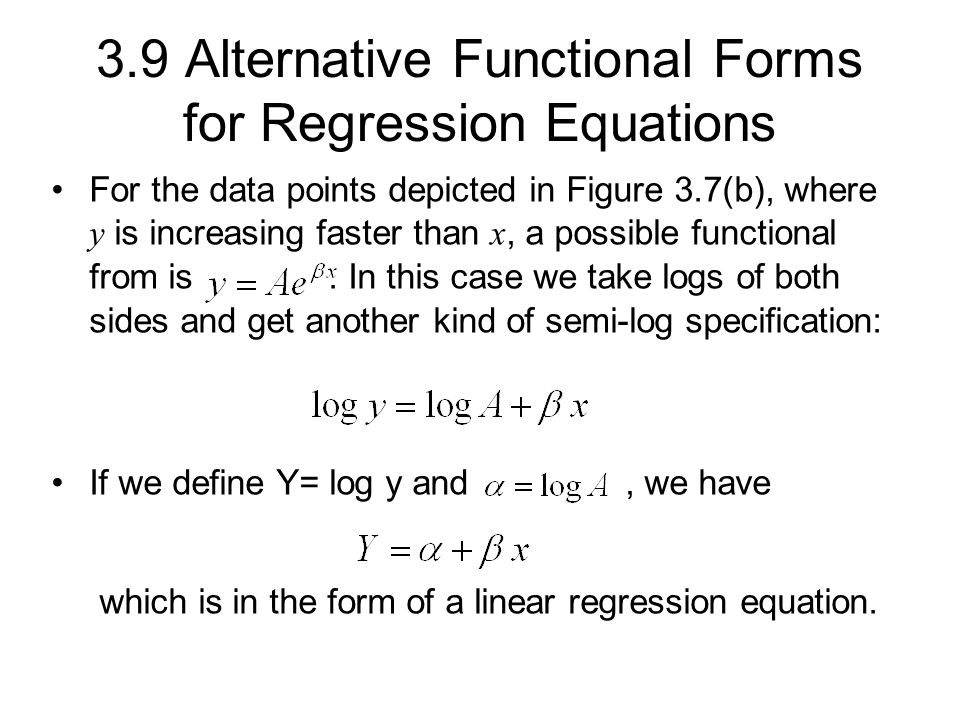 3.9 Alternative Functional Forms for Regression Equations

• For the data points depicted in Figure 3.7(b), where $y$ is increasing faster than $x$, a possible functional from is $y = Ae^{\beta x}$. In this case we take logs of both sides and get another kind of semi-log specification:

$\log y = \log A + \beta x$

• If we define Y= log y and $\alpha = \log A$ , we have

$Y = \alpha + \beta x$

which is in the form of a linear regression equation.